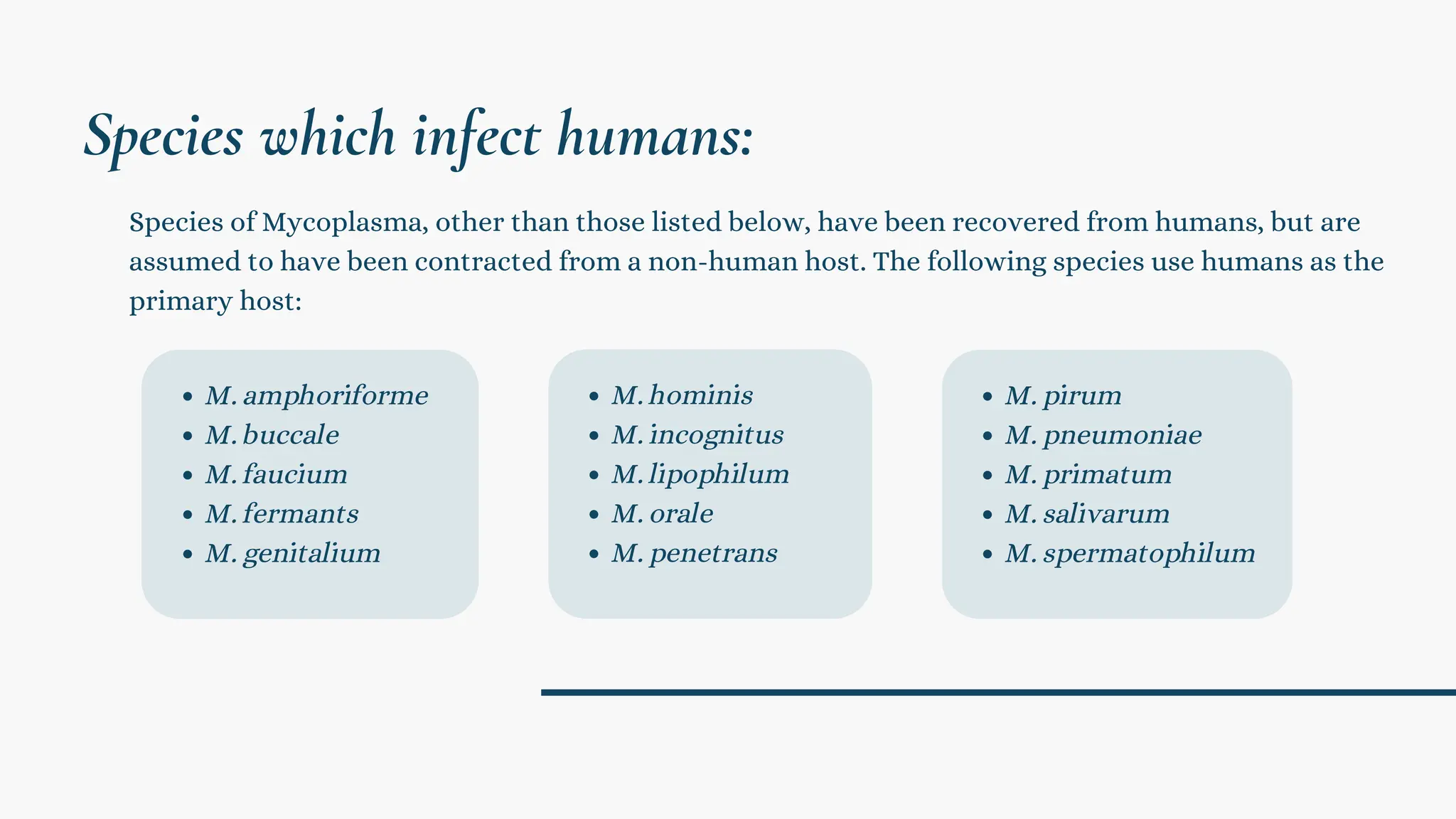 Species which infect humans:

Species of Mycoplasma, other than those listed below, have been recovered from humans, but are assumed to have been contracted from a non-human host. The following species use humans as the primary host:

- M. amphoriforme
- M. buccale
- M. faucium
- M. fermants
- M. genitalium

- M. hominis
- M. incognitus
- M. lipophilum
- M. orale
- M. penetrans

- M. pirum
- M. pneumoniae
- M. primatum
- M. salivarum
- M. spermatophilum